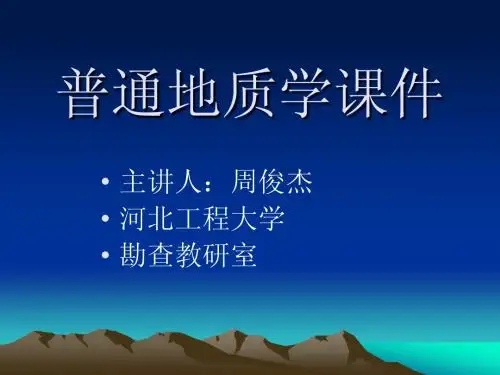 普通地质学课件

• 主讲人：周俊杰
• 河北工程大学
• 勘查教研室